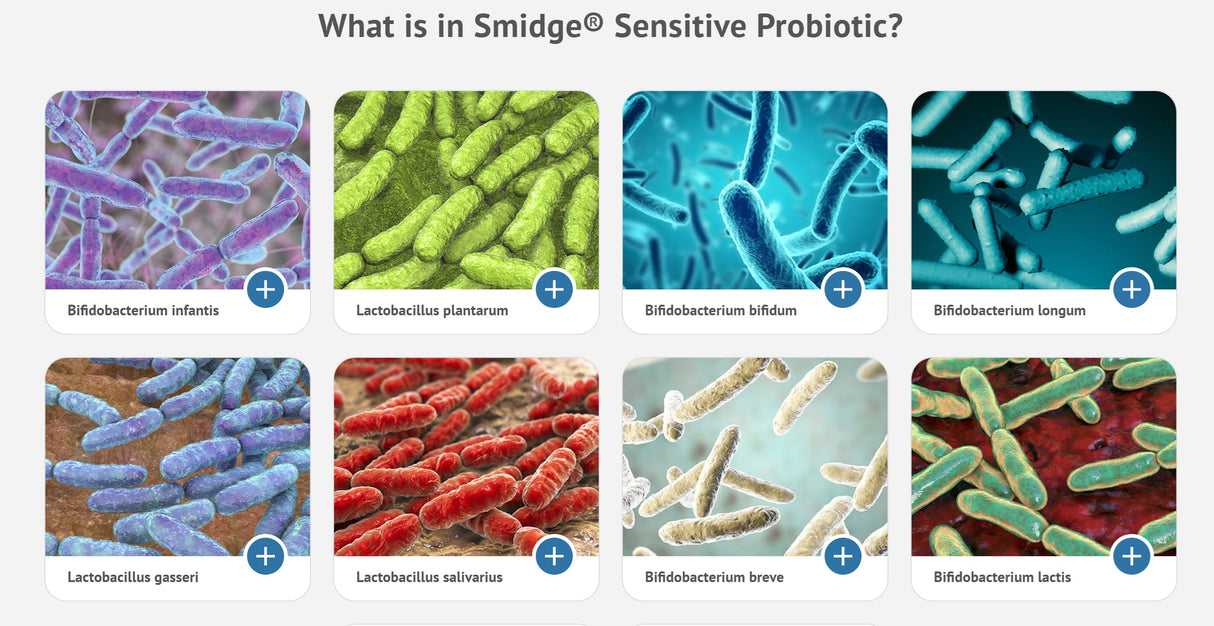 What is in Smidge® Sensitive Probiotic?

Bifidobacterium infantis

Lactobacillus plantarum

Bifidobacterium bifidum

Bifidobacterium longum

Lactobacillus gasseri

Lactobacillus salivarius

Bifidobacterium breve

Bifidobacterium lactis